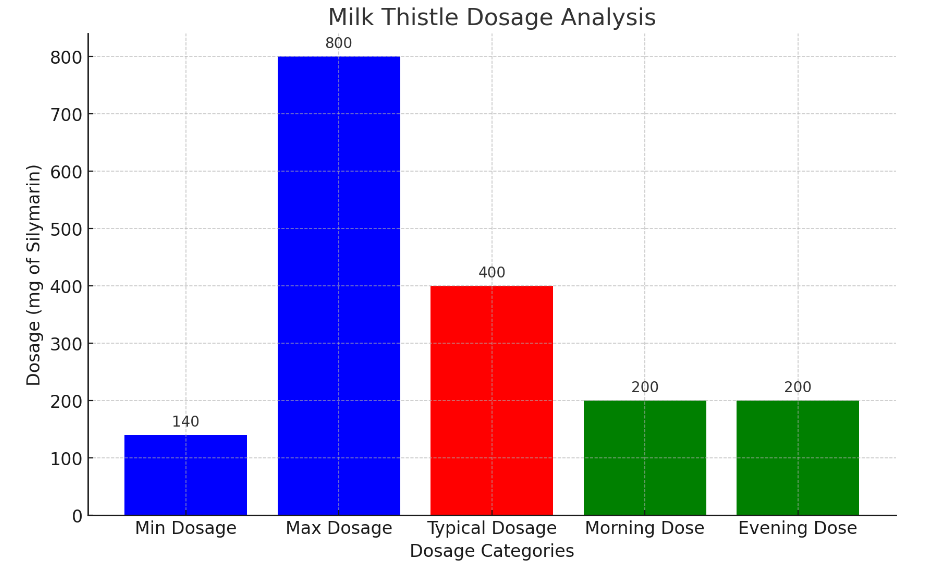 Milk Thistle Dosage Analysis

Dosage (mg of Silymarin)

800
700
600
500
400
300
200
100
0

140
800
400
200
200

Min Dosage
Max Dosage
Typical Dosage
Morning Dose
Evening Dose

Dosage Categories